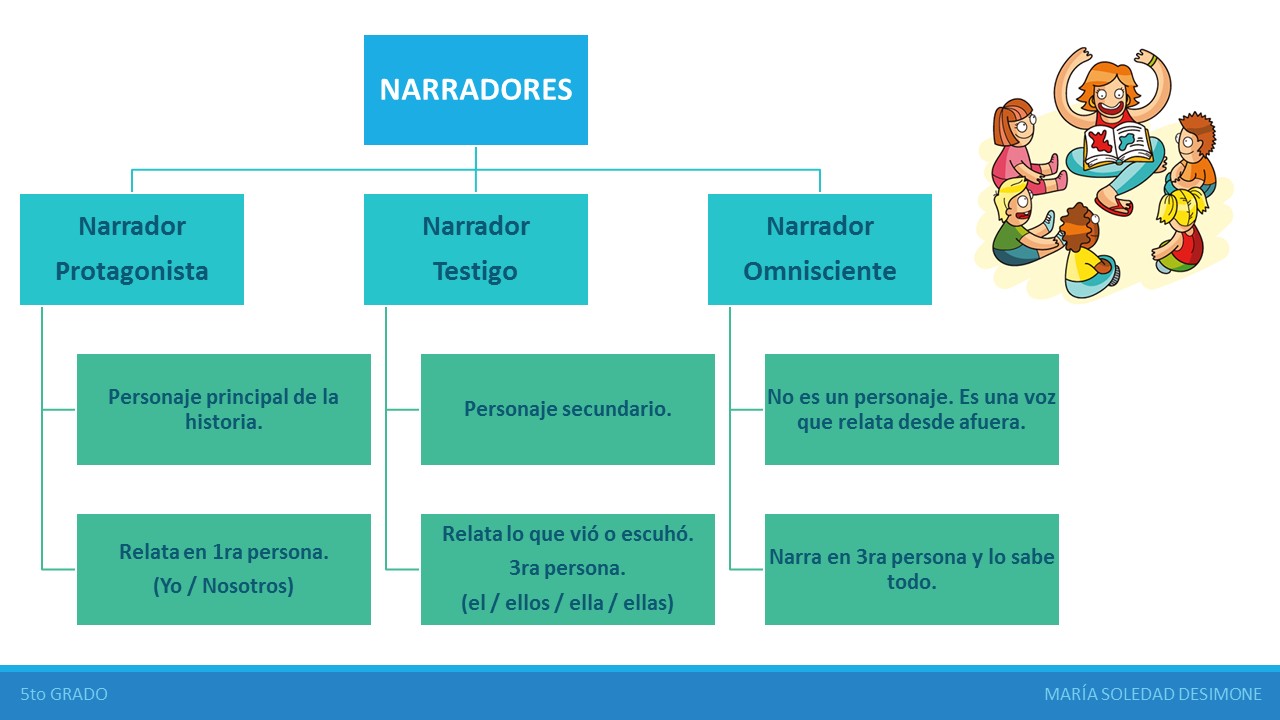 NARRADORES

Narrador Protagonista

Personaje principal de la historia.

Relata en 1ra persona.
(Yo / Nosotros)

Narrador Testigo

Personaje secundario.

Relata lo que vió o escuhó.
3ra persona.
(el / ellos / ella / ellas)

Narrador Omnisciente

No es un personaje. Es una voz que relata desde afuera.

Narra en 3ra persona y lo sabe todo.

5to GRADO

MARÍA SOLEDAD DESIMONE